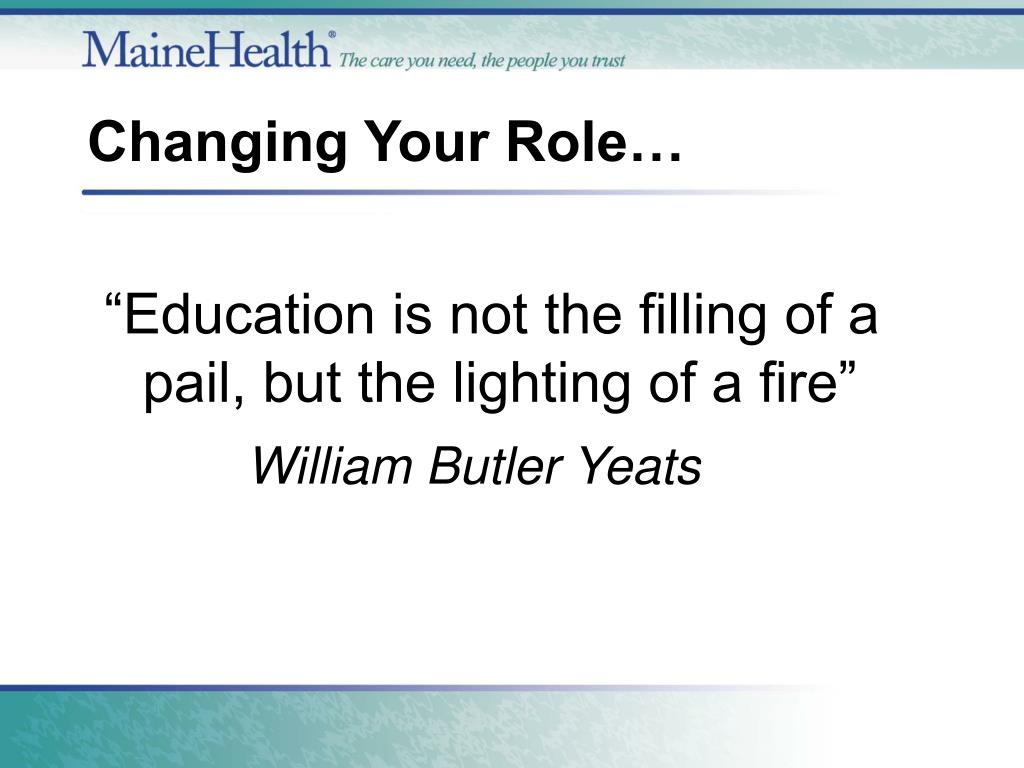 MaineHealth® The care you need, the people you trust

Changing Your Role…

“Education is not the filling of a pail, but the lighting of a fire”

William Butler Yeats